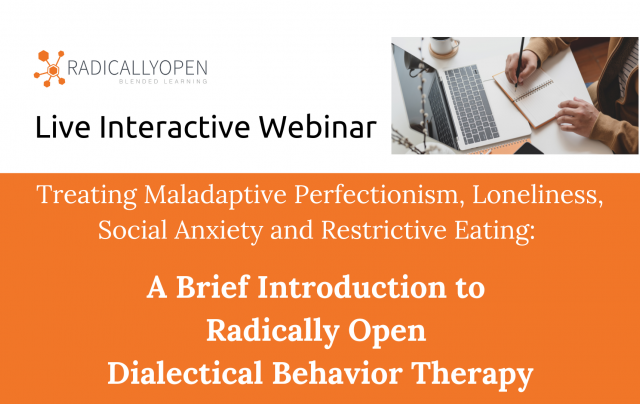 RADICALLYOPEN
BLENDED LEARNING

Live Interactive Webinar

Treating Maladaptive Perfectionism, Loneliness, Social Anxiety and Restrictive Eating:

A Brief Introduction to Radically Open Dialectical Behavior Therapy